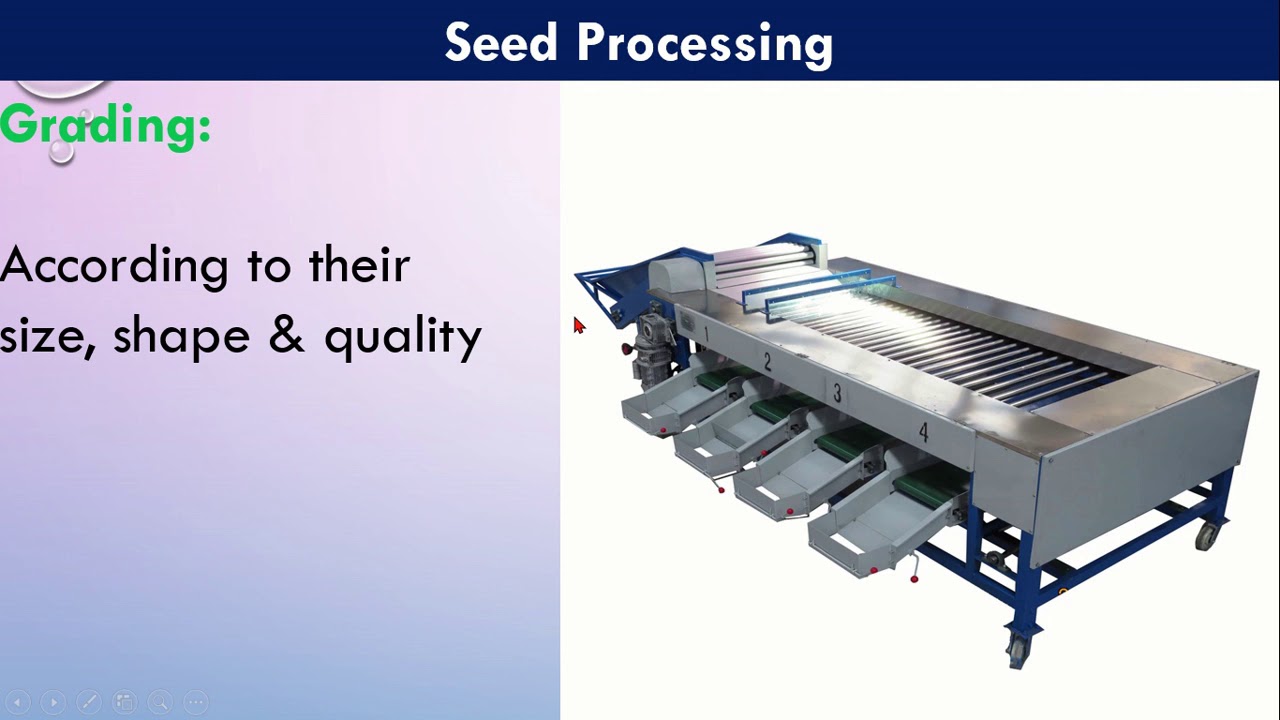 Seed Processing

Grading:

According to their size, shape & quality

1
2
3
4